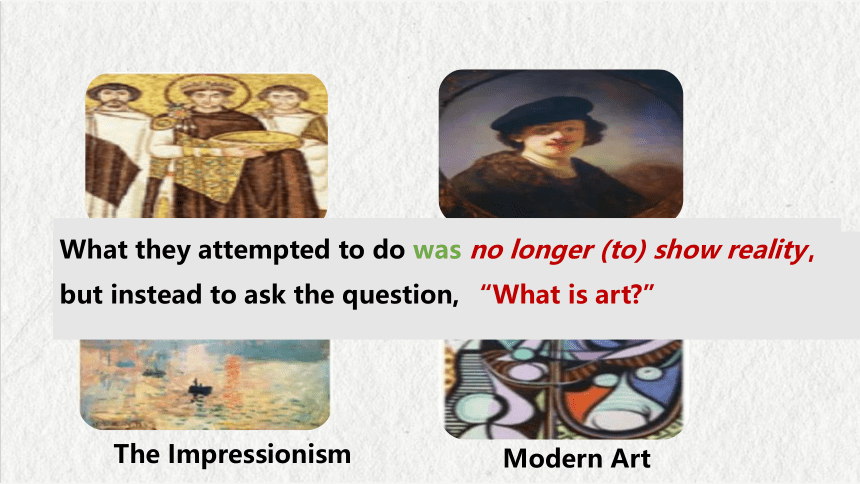 What they attempted to do was no longer (to) show reality, but instead to ask the question, “What is art?”

The Impressionism

Modern Art